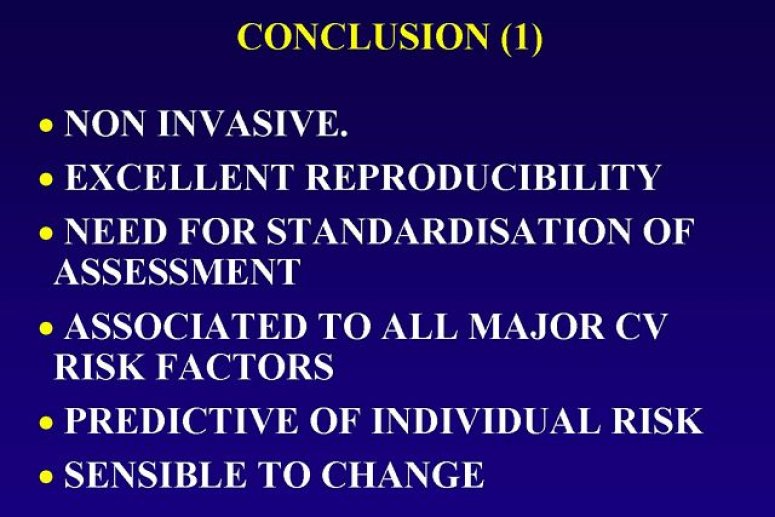 CONCLUSION (1)

• NON INVASIVE.

• EXCELLENT REPRODUCIBILITY

• NEED FOR STANDARDISATION OF ASSESSMENT

• ASSOCIATED TO ALL MAJOR CV RISK FACTORS

• PREDICTIVE OF INDIVIDUAL RISK

• SENSIBLE TO CHANGE